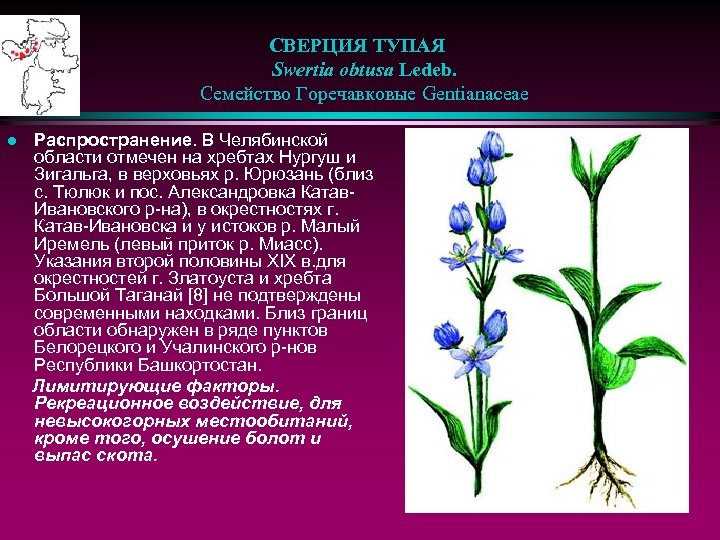 СВЕРЦИЯ ТУПАЯ
Swertia obtusa Ledeb.
Семейство Горечавковые Gentianaceae

Распространение. В Челябинской области отмечен на хребтах Нургуш и Зигальга, в верховьях р. Юрюзань (близ с. Тюлюк и пос. Александровка Катав-Ивановского р-на), в окрестностях г. Катав-Ивановска и у истоков р. Малый Иремель (левый приток р. Миасс). Указания второй половины XIX в.для окрестностей г. Златоуста и хребта Большой Таганай [8] не подтверждены современными находками. Близ границ области обнаружен в ряде пунктов Белорецкого и Учалинского р-нов Республики Башкортостан.

Лимитирующие факторы. Рекреационное воздействие, для невысокогорных местообитаний, кроме того, осушение болот и выпас скота.